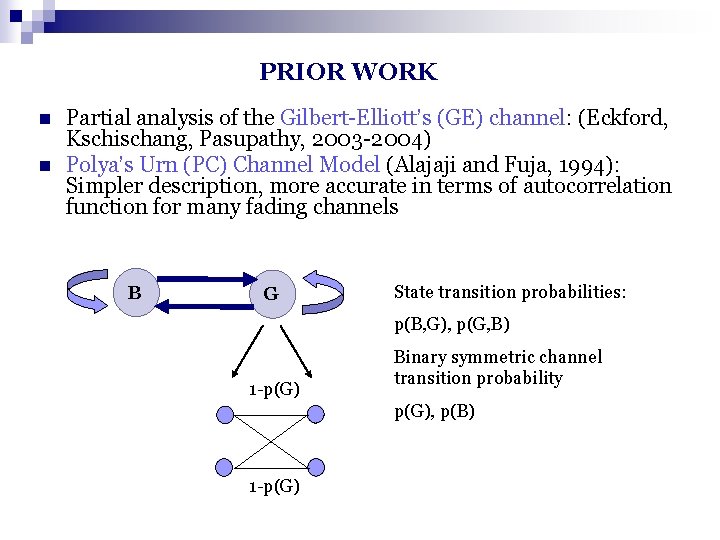 PRIOR WORK

Partial analysis of the Gilbert-Elliott's (GE) channel: (Eckford, Kschischang, Pasupathy, 2003-2004)

Polya's Urn (PC) Channel Model (Alajaji and Fuja, 1994): Simpler description, more accurate in terms of autocorrelation function for many fading channels

B

G

1-p(G)

1-p(G)

State transition probabilities:

p(B,G), p(G,B)

Binary symmetric channel transition probability

p(G), p(B)